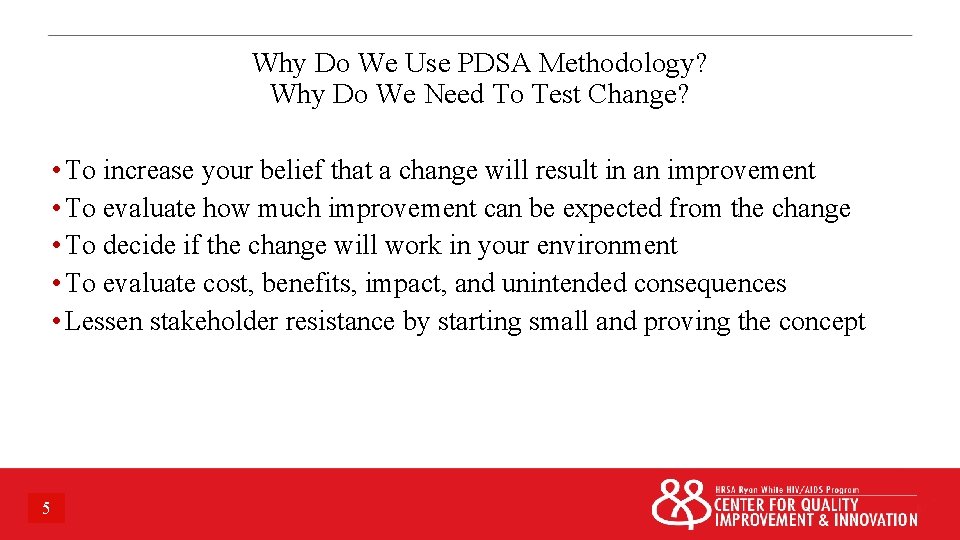 Why Do We Use PDSA Methodology?
Why Do We Need To Test Change?

• To increase your belief that a change will result in an improvement
• To evaluate how much improvement can be expected from the change
• To decide if the change will work in your environment
• To evaluate cost, benefits, impact, and unintended consequences
• Lessen stakeholder resistance by starting small and proving the concept

5

HRSA Ryan White HIV/AIDS Program
CENTER FOR QUALITY
IMPROVEMENT & INNOVATION